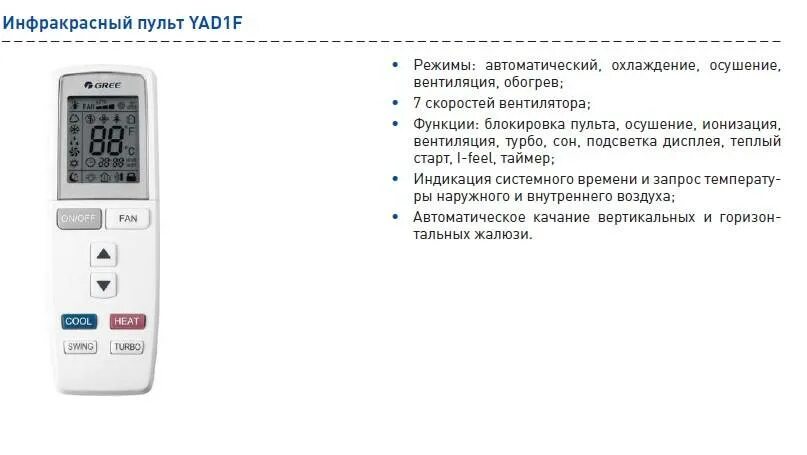 Инфракрасный пульт YAD1F

GREE

FAN

88 °F °C

ON/OFF
FAN
COOL
HEAT
SWING
TURBO

• Режимы: автоматический, охлаждение, осушение, вентиляция, обогрев;
• 7 скоростей вентилятора;
• Функции: блокировка пульта, осушение, ионизация, вентиляция, турбо, сон, подсветка дисплея, теплый старт, I-feel, таймер;
• Индикация системного времени и запрос температуры наружного и внутреннего воздуха;
• Автоматическое качание вертикальных и горизонтальных жалюзи.